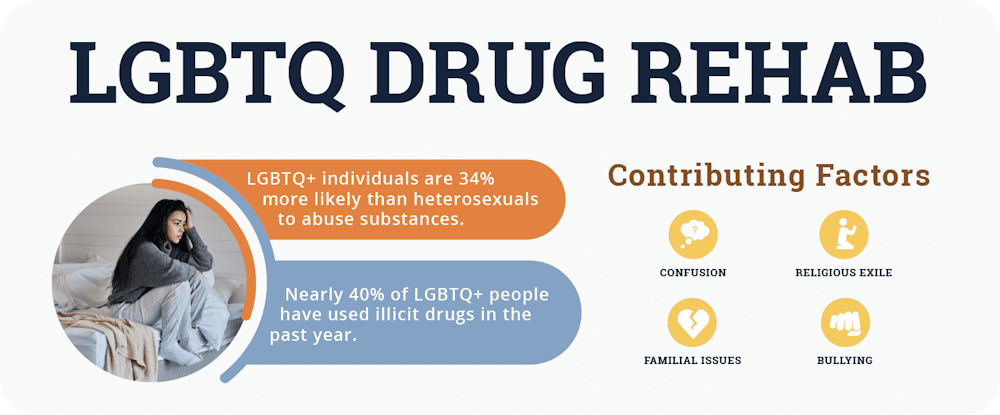 LGBTQ DRUG REHAB

LGBTQ+ individuals are 34% more likely than heterosexuals to abuse substances.

Nearly 40% of LGBTQ+ people have used illicit drugs in the past year.

Contributing Factors

CONFUSION

RELIGIOUS EXILE

FAMILIAL ISSUES

BULLYING